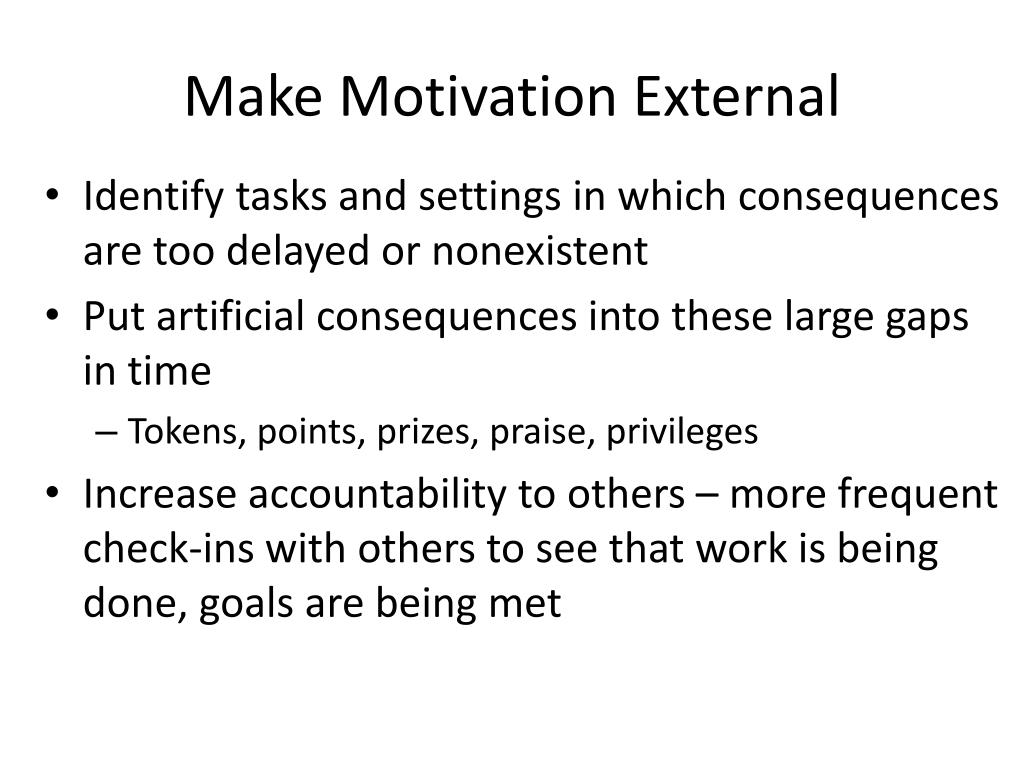 Make Motivation External

• Identify tasks and settings in which consequences are too delayed or nonexistent
• Put artificial consequences into these large gaps in time
– Tokens, points, prizes, praise, privileges
• Increase accountability to others – more frequent check-ins with others to see that work is being done, goals are being met